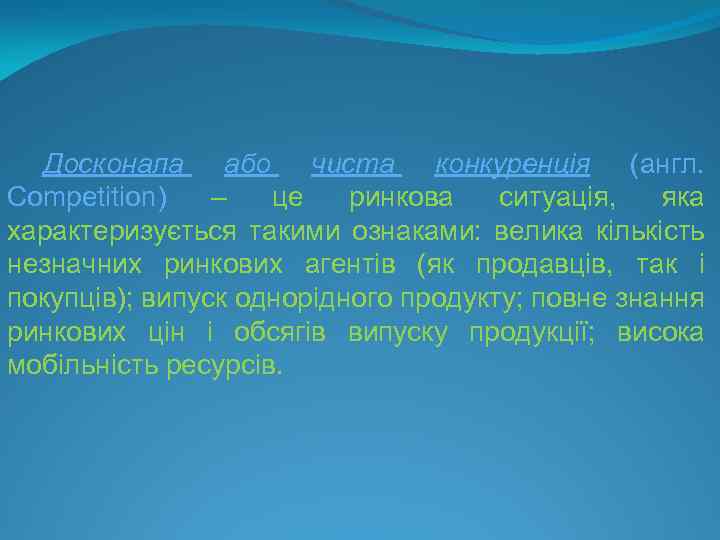 Досконала або чиста конкуренція (англ. Competition) – це ринкова ситуація, яка характеризується такими ознаками: велика кількість незначних ринкових агентів (як продавців, так і покупців); випуск однорідного продукту; повне знання ринкових цін і обсягів випуску продукції; висока мобільність ресурсів.